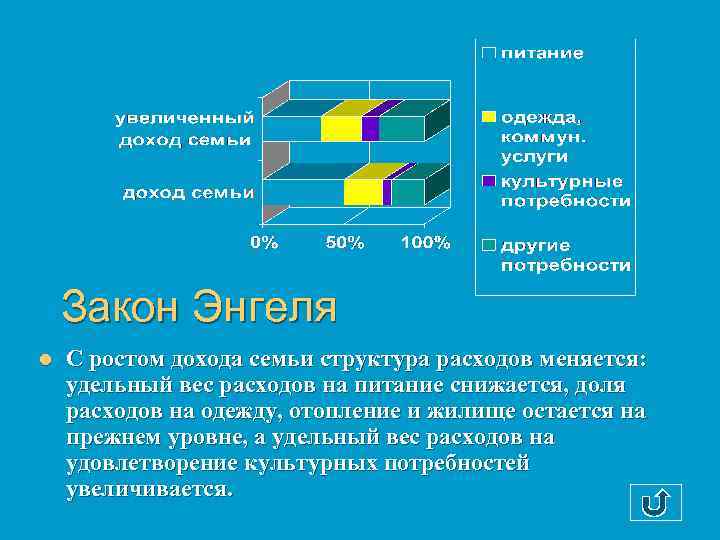 увеличенный доход семьи

доход семьи

0%

50%

100%

питание

одежда, коммун. услуги

культурные потребности

другие потребности

Закон Энгеля

С ростом дохода семьи структура расходов меняется: удельный вес расходов на питание снижается, доля расходов на одежду, отопление и жилище остается на прежнем уровне, а удельный вес расходов на удовлетворение культурных потребностей увеличивается.